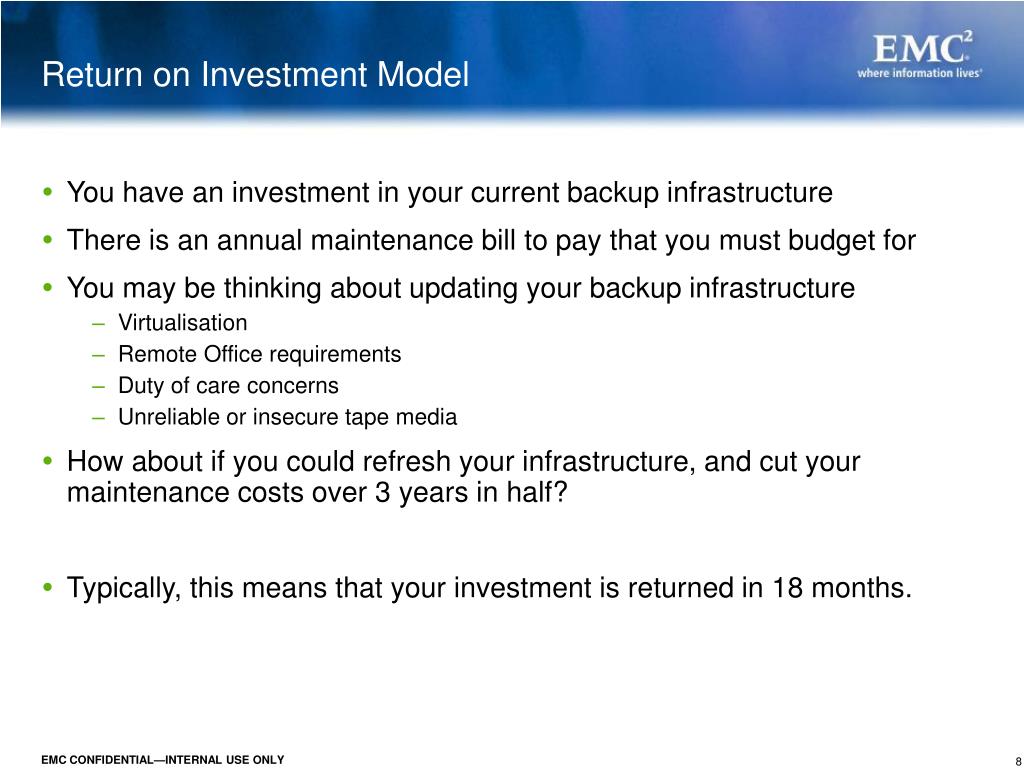 Return on Investment Model

EMC$^2$
where information lives®

• You have an investment in your current backup infrastructure
• There is an annual maintenance bill to pay that you must budget for
• You may be thinking about updating your backup infrastructure
  – Virtualisation
  – Remote Office requirements
  – Duty of care concerns
  – Unreliable or insecure tape media
• How about if you could refresh your infrastructure, and cut your maintenance costs over 3 years in half?

• Typically, this means that your investment is returned in 18 months.

EMC CONFIDENTIAL—INTERNAL USE ONLY

8